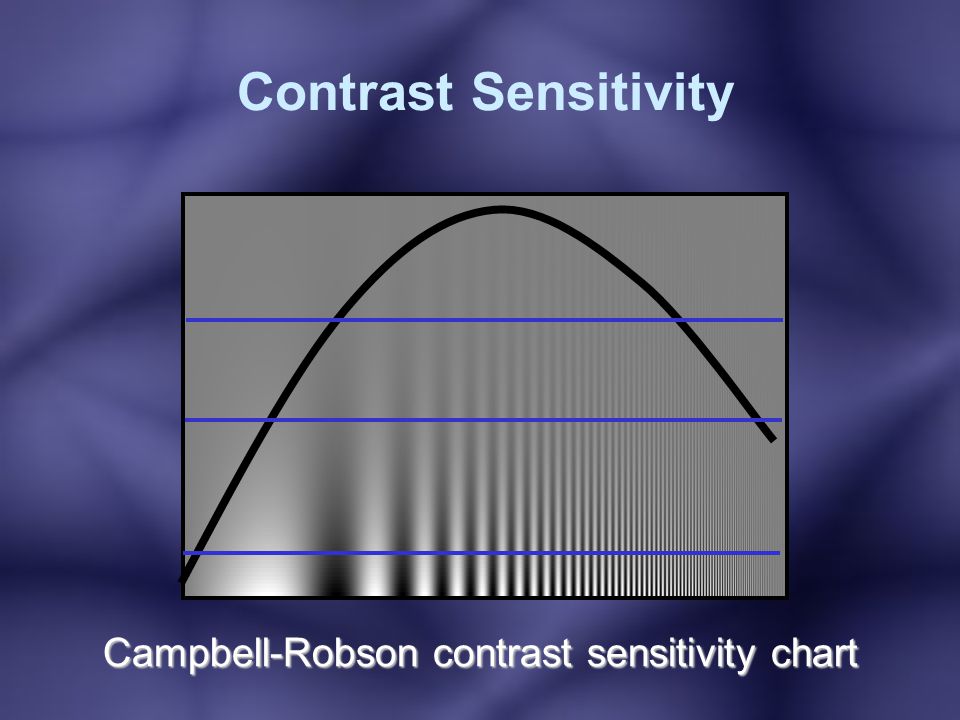 Contrast Sensitivity

Campbell-Robson contrast sensitivity chart